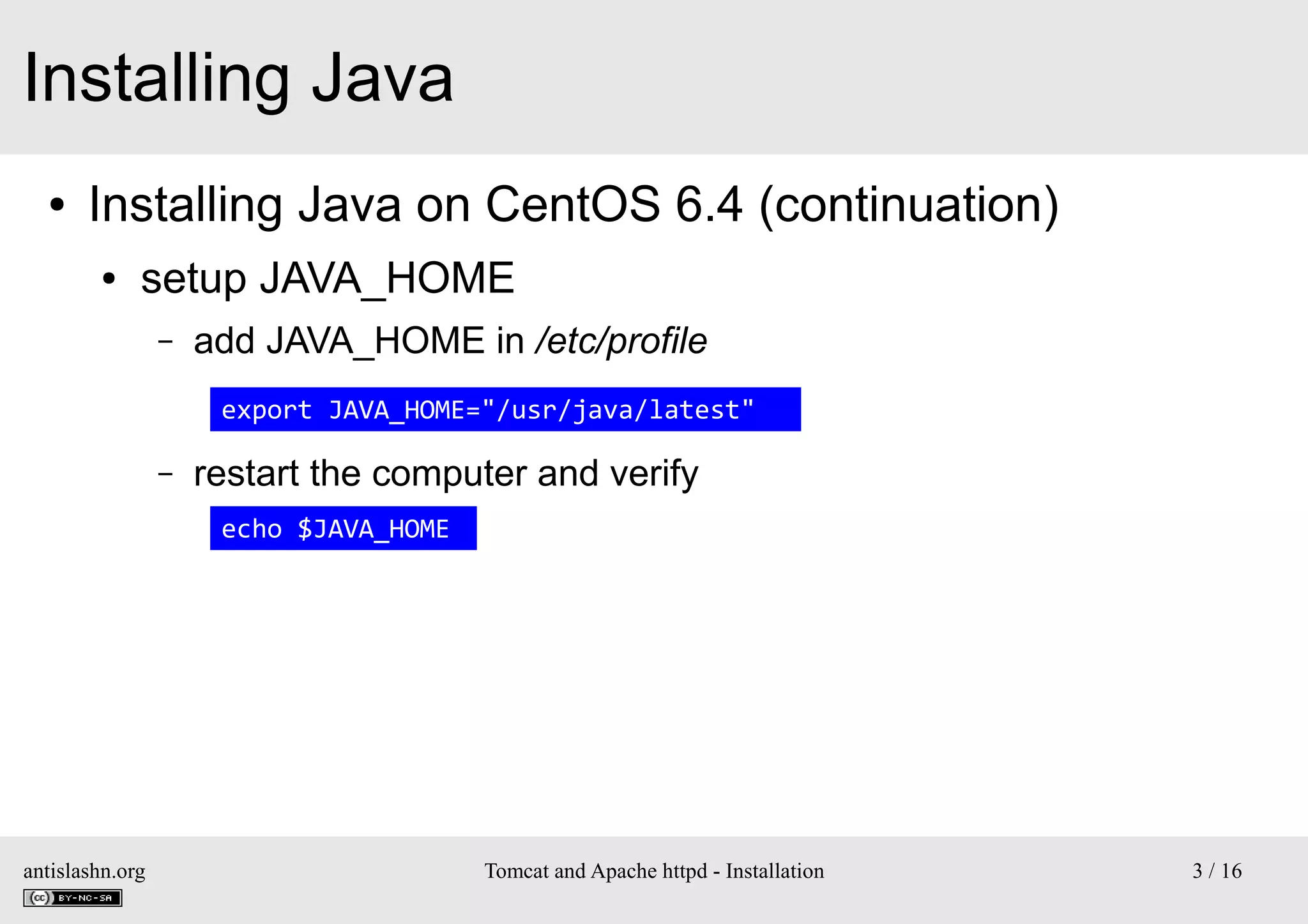 Installing Java

• Installing Java on CentOS 6.4 (continuation)

• setup JAVA_HOME

– add JAVA_HOME in /etc/profile

export JAVA_HOME="/usr/java/latest"

– restart the computer and verify

echo $JAVA_HOME

antislashn.org
cc BY-NC-SA

Tomcat and Apache httpd - Installation

3 / 16